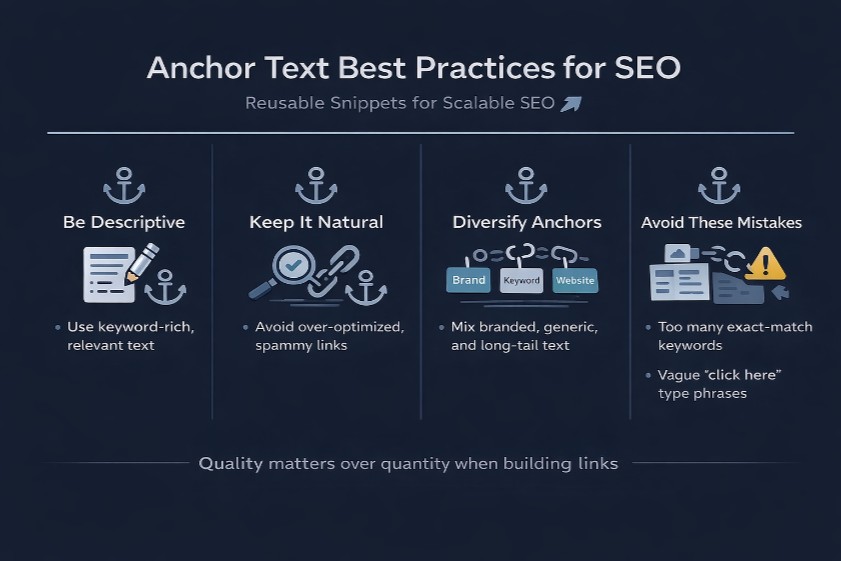 Anchor Text Best Practices for SEO

Reusable Snippets for Scalable SEO

Be Descriptive

• Use keyword-rich, relevant text

Keep It Natural

• Avoid over-optimized, spammy links

Diversify Anchors

Brand
Keyword
Website

• Mix branded, generic, and long-tail text

Avoid These Mistakes

• Too many exact-match keywords

• Vague "click here" type phrases

Quality matters over quantity when building links